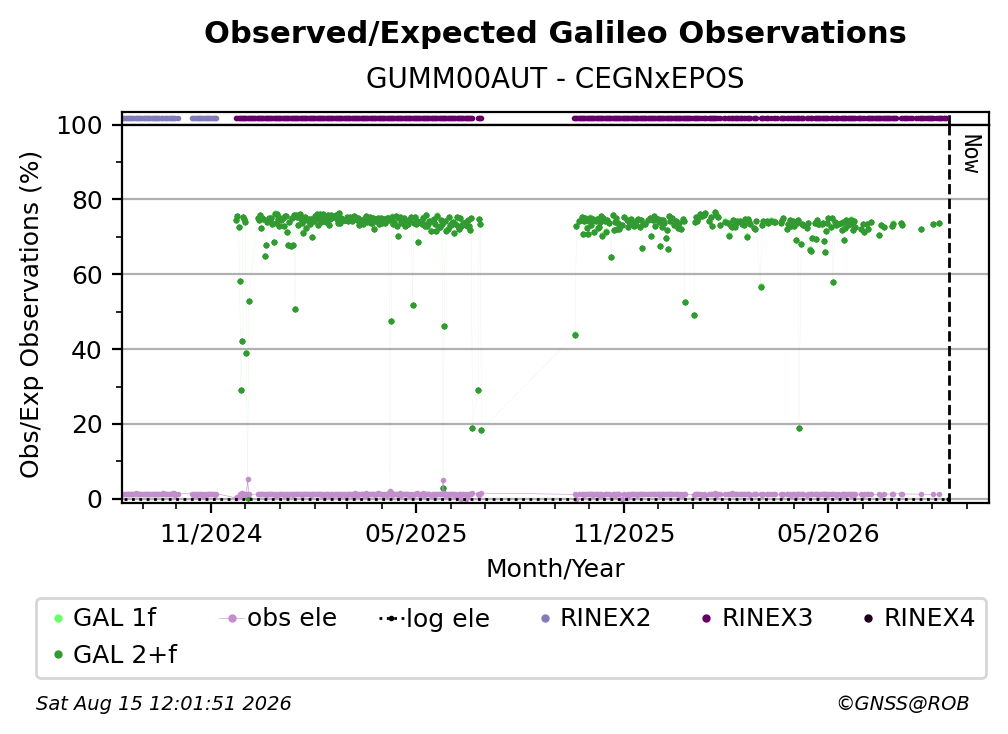 Observed/Expected Galileo Observations
GUMM00AUT - CEGNxEPOS

Obs/Exp Observations (%)
100
80
60
40
20
0

Now

11/2024
05/2025
11/2025
05/2026
Month/Year

GAL 1f
obs ele
log ele
RINEX2
RINEX3
RINEX4
GAL 2+f

Sat Aug 15 12:01:51 2026
©GNSS@ROB